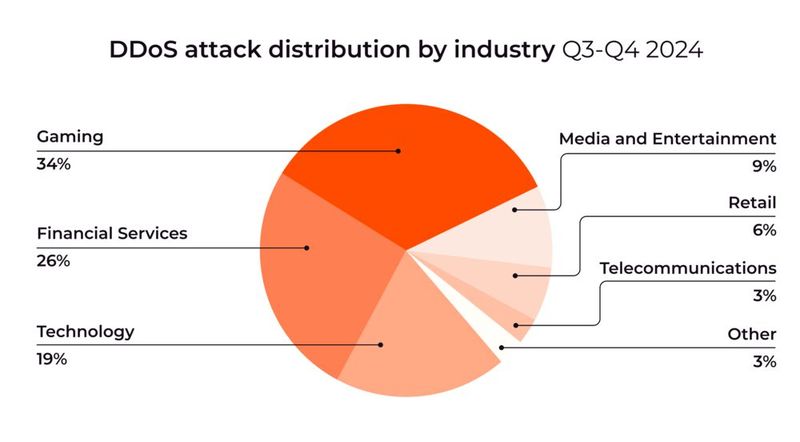 DDoS attack distribution by industry Q3-Q4 2024

Gaming
34%

Financial Services
26%

Technology
19%

Media and Entertainment
9%

Retail
6%

Telecommunications
3%

Other
3%